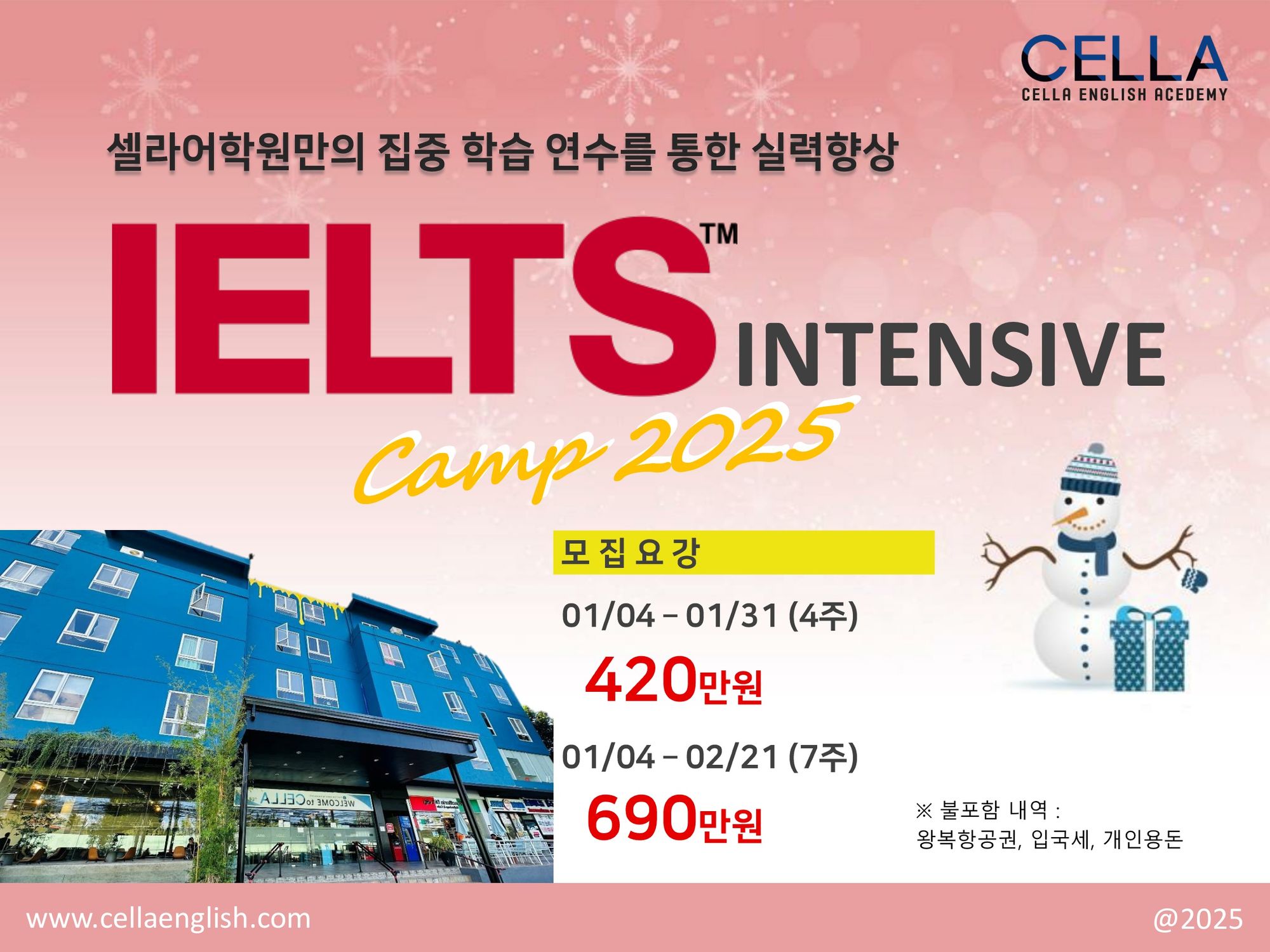 CELLA
CELLA ENGLISH ACEDEMY

셀라어학원만의 집중 학습 연수를 통한 실력향상

IELTS™ INTENSIVE

Camp 2025

모 집 요 강

01/04 – 01/31 (4주)
420만원

01/04 – 02/21 (7주)
690만원

※ 불포함 내역 :
왕복항공권, 입국세, 개인용돈

WELCOME to CELLA

www.cellaenglish.com

@2025